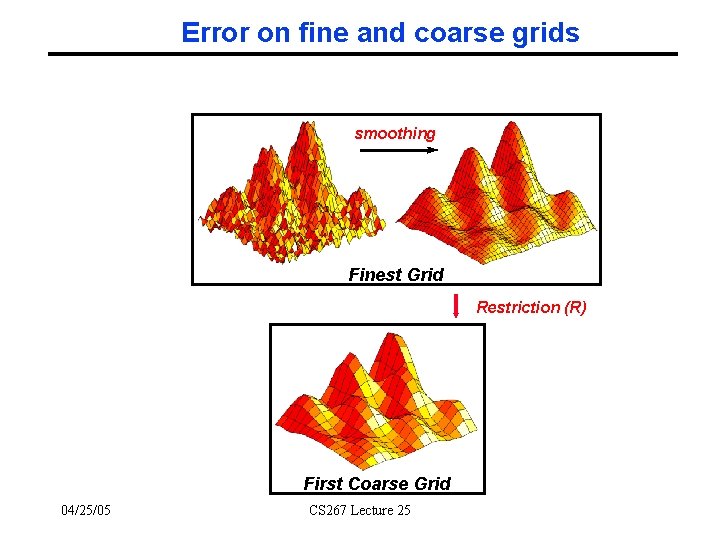 Error on fine and coarse grids

smoothing

Finest Grid

Restriction (R)

First Coarse Grid

04/25/05

CS267 Lecture 25